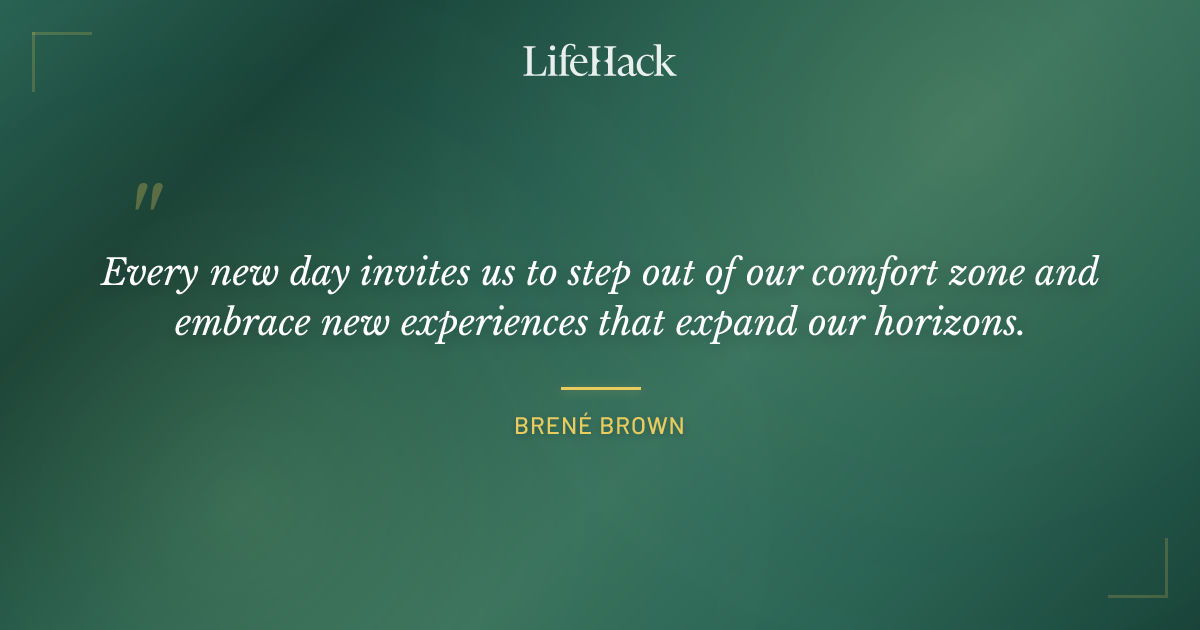 LifeHack

"

Every new day invites us to step out of our comfort zone and embrace new experiences that expand our horizons.

BRENÉ BROWN